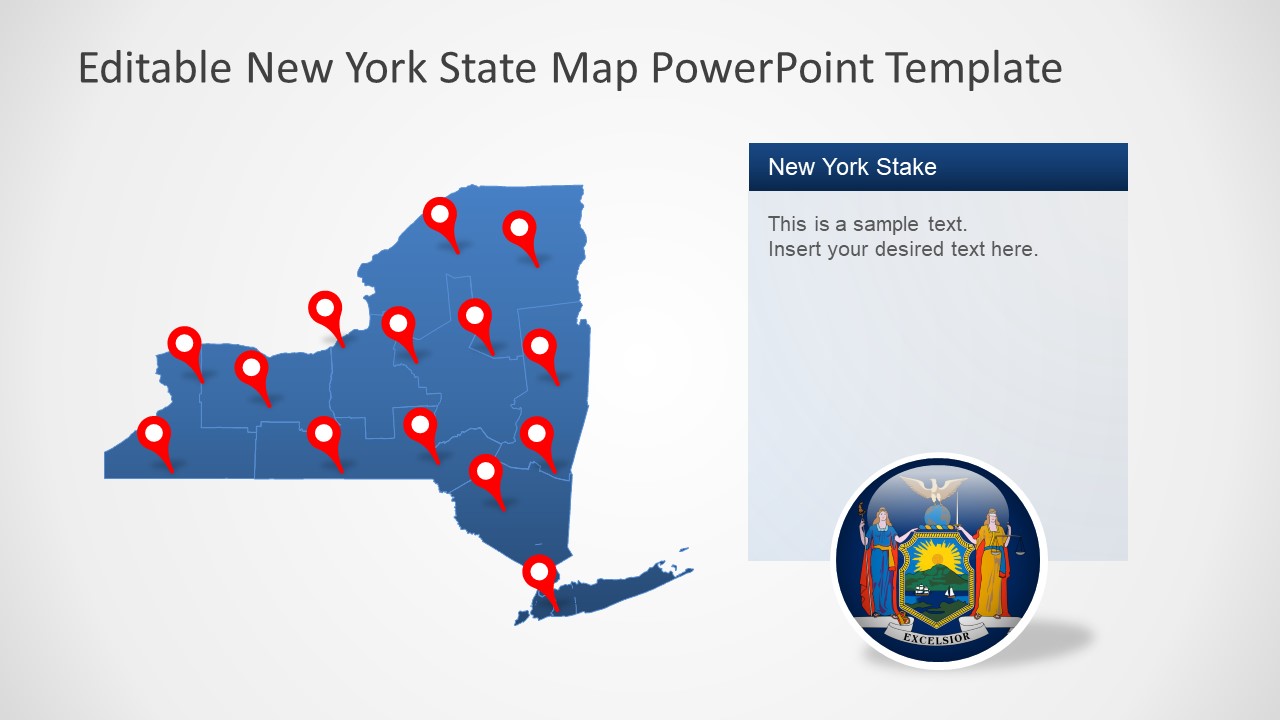 Editable New York State Map PowerPoint Template

New York Stake

This is a sample text.
Insert your desired text here.

EXCELSIOR